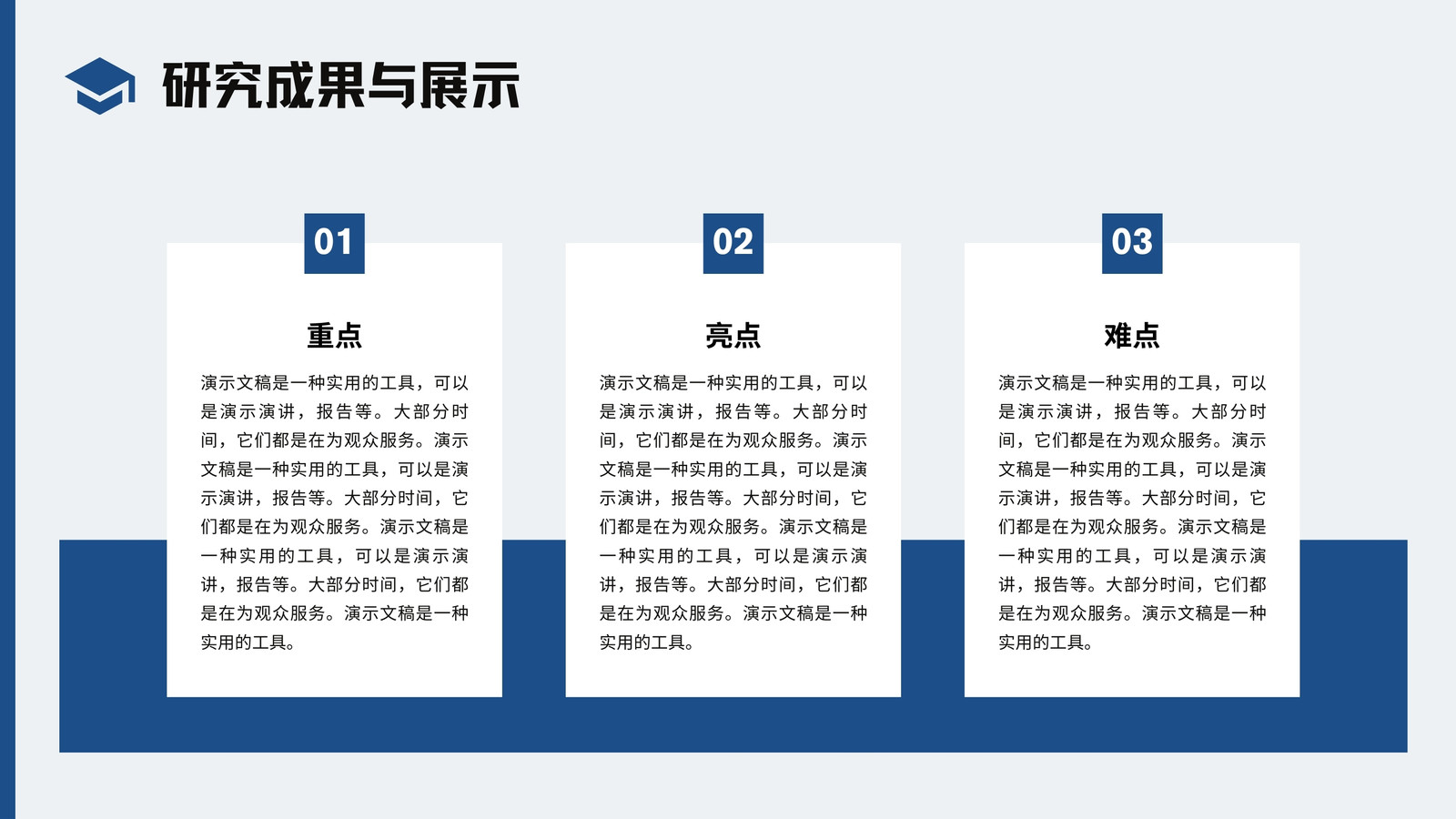 研究成果与展示

01

重点

演示文稿是一种实用的工具，可以是演示演讲，报告等。大部分时间，它们都是在为观众服务。演示文稿是一种实用的工具，可以是演示演讲，报告等。大部分时间，它们都是在为观众服务。演示文稿是一种实用的工具，可以是演示演讲，报告等。大部分时间，它们都是在为观众服务。演示文稿是一种实用的工具。

02

亮点

演示文稿是一种实用的工具，可以是演示演讲，报告等。大部分时间，它们都是在为观众服务。演示文稿是一种实用的工具，可以是演示演讲，报告等。大部分时间，它们都是在为观众服务。演示文稿是一种实用的工具，可以是演示演讲，报告等。大部分时间，它们都是在为观众服务。演示文稿是一种实用的工具。

03

难点

演示文稿是一种实用的工具，可以是演示演讲，报告等。大部分时间，它们都是在为观众服务。演示文稿是一种实用的工具，可以是演示演讲，报告等。大部分时间，它们都是在为观众服务。演示文稿是一种实用的工具，可以是演示演讲，报告等。大部分时间，它们都是在为观众服务。演示文稿是一种实用的工具。